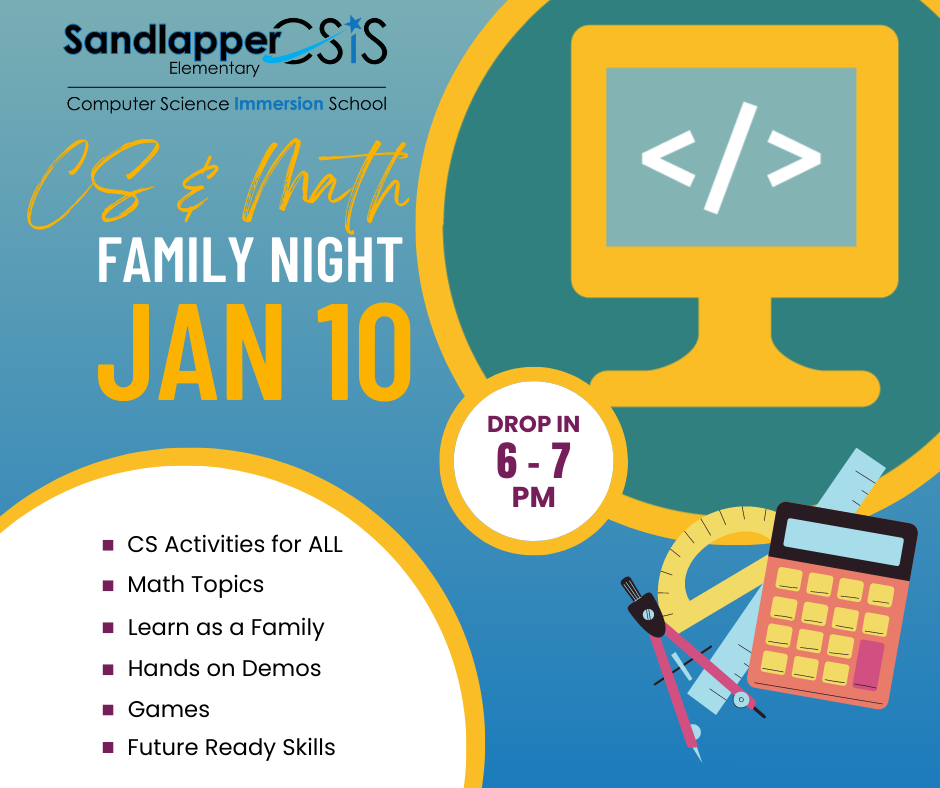 Sandlapper CSIS
Elementary
Computer Science Immersion School

CS & Math
FAMILY NIGHT
JAN 10

</>

DROP IN
6 - 7
PM

- CS Activities for ALL
- Math Topics
- Learn as a Family
- Hands on Demos
- Games
- Future Ready Skills